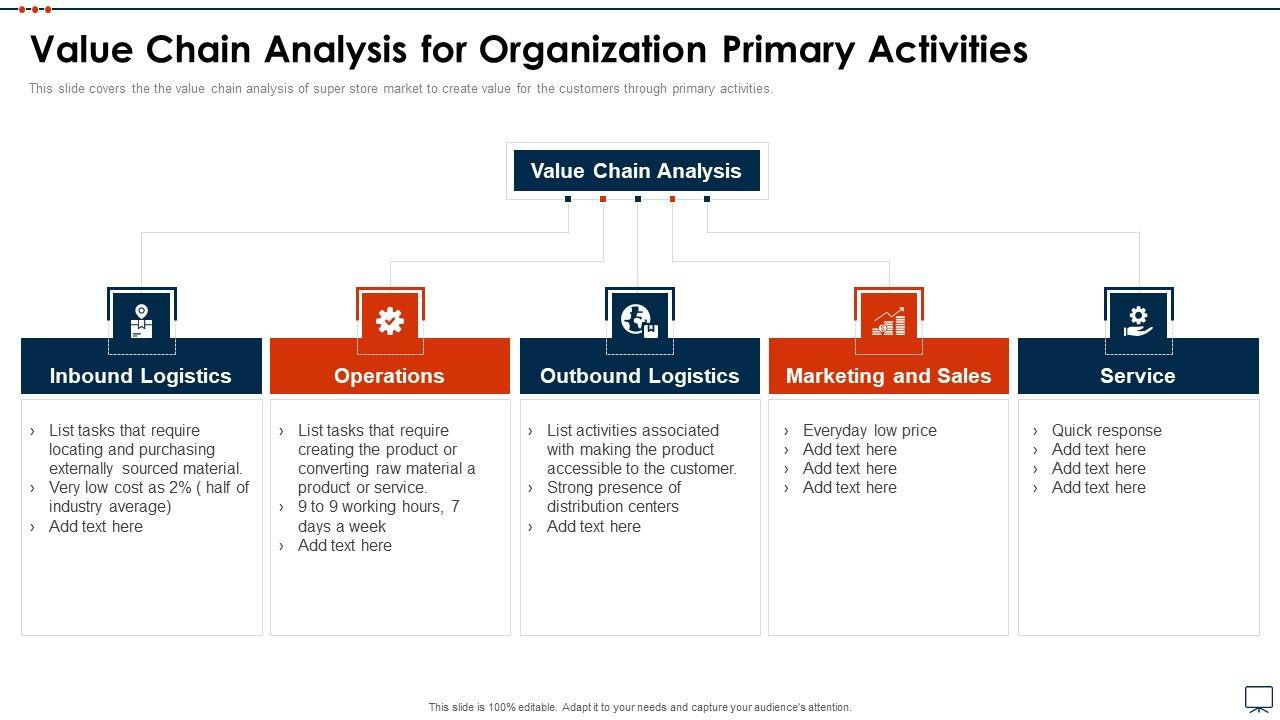 Value Chain Analysis for Organization Primary Activities

This slide covers the the value chain analysis of super store market to create value for the customers through primary activities.

Value Chain Analysis

Inbound Logistics

› List tasks that require locating and purchasing externally sourced material.
› Very low cost as 2% ( half of industry average)
› Add text here

Operations

› List tasks that require creating the product or converting raw material a product or service.
› 9 to 9 working hours, 7 days a week
› Add text here

Outbound Logistics

› List activities associated with making the product accessible to the customer.
› Strong presence of distribution centers
› Add text here

Marketing and Sales

› Everyday low price
› Add text here
› Add text here
› Add text here

Service

› Quick response
› Add text here
› Add text here
› Add text here

This slide is 100% editable. Adapt it to your needs and capture your audience's attention.